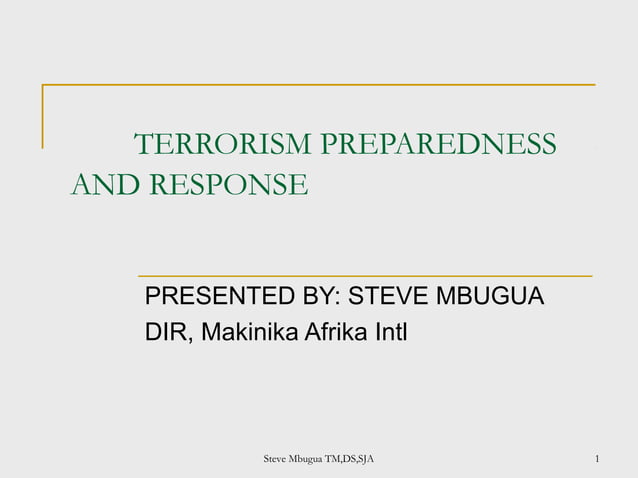 TERRORISM PREPAREDNESS AND RESPONSE

PRESENTED BY: STEVE MBUGUA
DIR, Makinika Afrika Intl

Steve Mbugua TM,DS,SJA

1